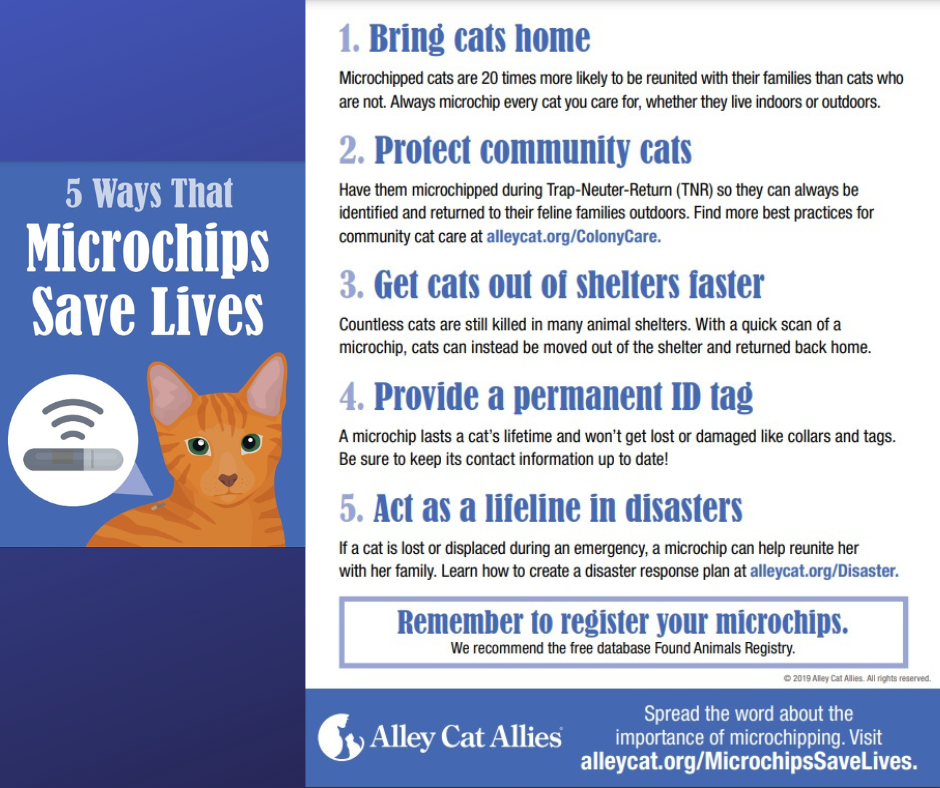 5 Ways That
Microchips
Save Lives

1. Bring cats home

Microchipped cats are 20 times more likely to be reunited with their families than cats who are not. Always microchip every cat you care for, whether they live indoors or outdoors.

2. Protect community cats

Have them microchipped during Trap-Neuter-Return (TNR) so they can always be identified and returned to their feline families outdoors. Find more best practices for community cat care at alleycat.org/ColonyCare.

3. Get cats out of shelters faster

Countless cats are still killed in many animal shelters. With a quick scan of a microchip, cats can instead be moved out of the shelter and returned back home.

4. Provide a permanent ID tag

A microchip lasts a cat's lifetime and won't get lost or damaged like collars and tags. Be sure to keep its contact information up to date!

5. Act as a lifeline in disasters

If a cat is lost or displaced during an emergency, a microchip can help reunite her with her family. Learn how to create a disaster response plan at alleycat.org/Disaster.

Remember to register your microchips.
We recommend the free database Found Animals Registry.

© 2019 Alley Cat Allies. All rights reserved.

Alley Cat Allies

Spread the word about the importance of microchipping. Visit alleycat.org/MicrochipsSaveLives.